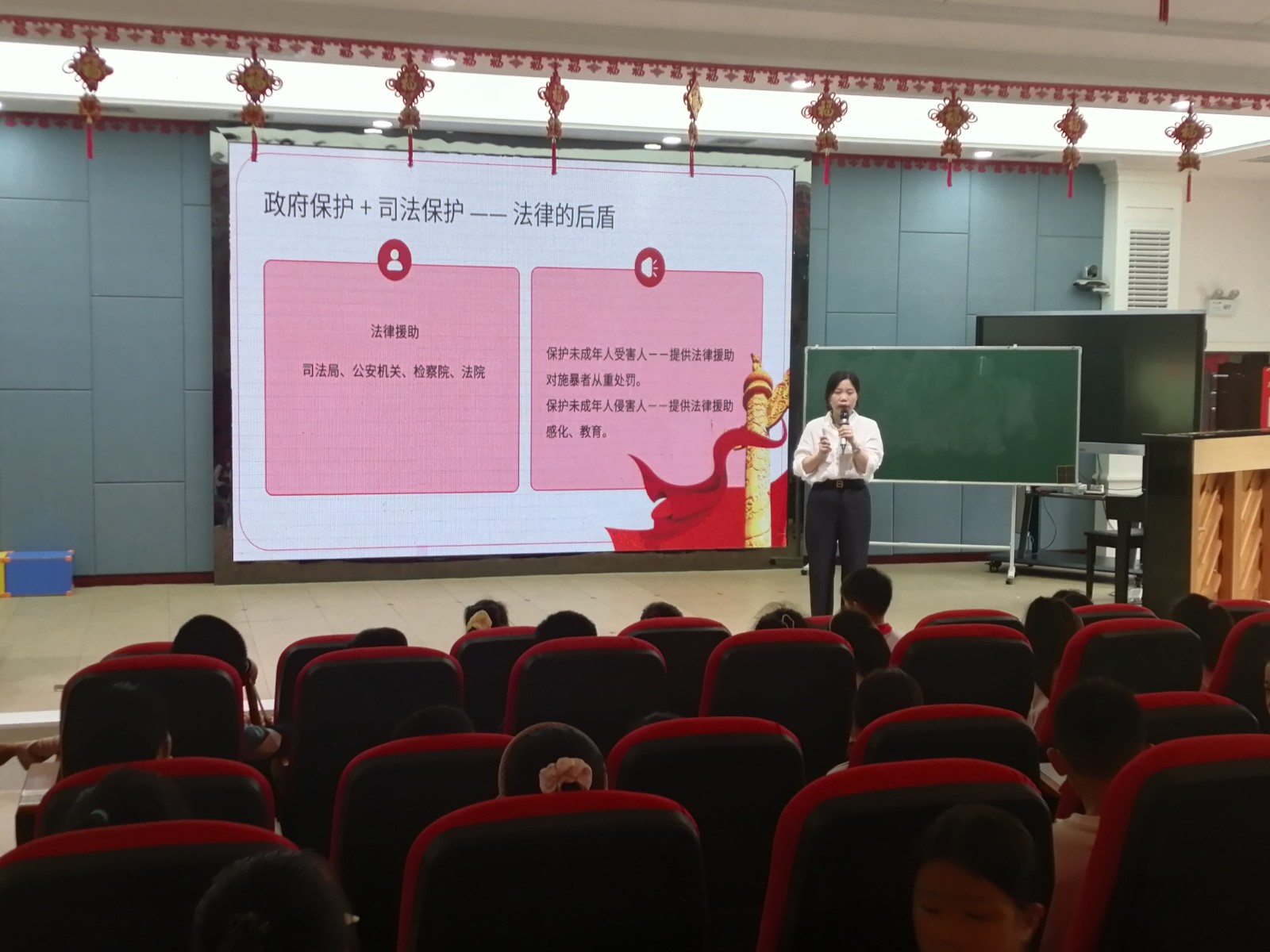 政府保护 + 司法保护 —— 法律的后盾

法律援助

司法局、公安机关、检察院、法院

保护未成年人受害人——提供法律援助
对施暴者从重处罚。
保护未成年人侵害人——提供法律援助
感化、教育。